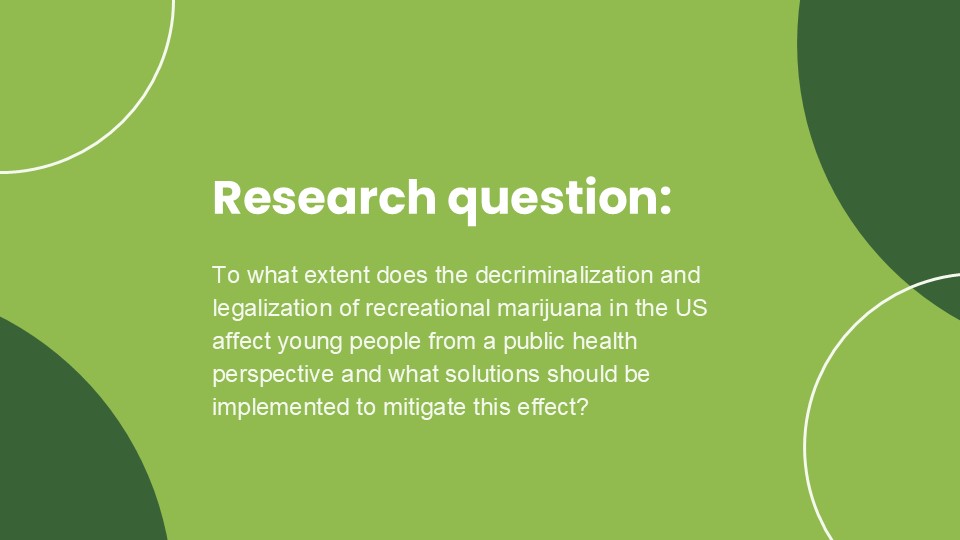 Research question:

To what extent does the decriminalization and legalization of recreational marijuana in the US affect young people from a public health perspective and what solutions should be implemented to mitigate this effect?